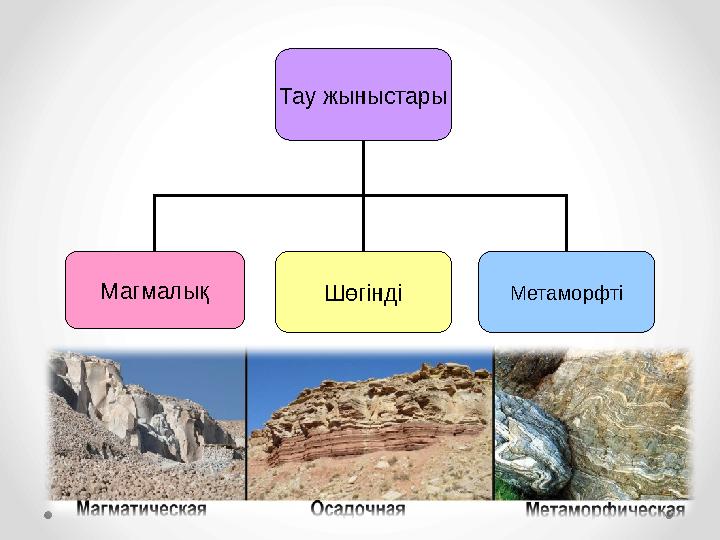 Тау жыныстары

Магмалық

Шөгінді

Метаморфті

Магматическая

Осадочная

Метаморфическая